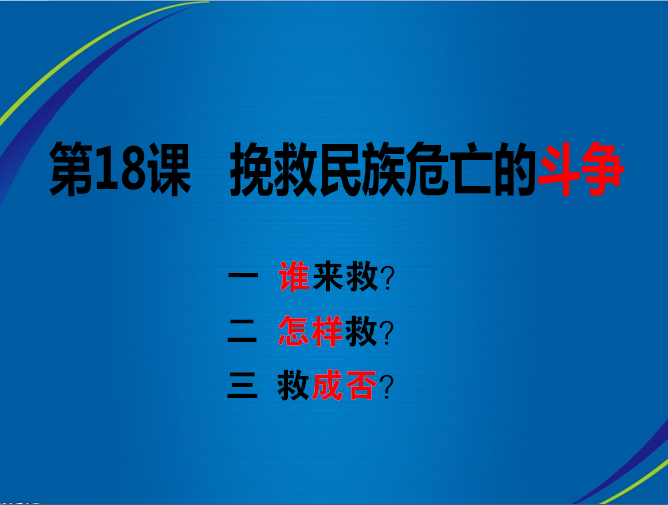 第18课　挽救民族危亡的斗争

一　谁来救？

二　怎样救？

三　救成否？